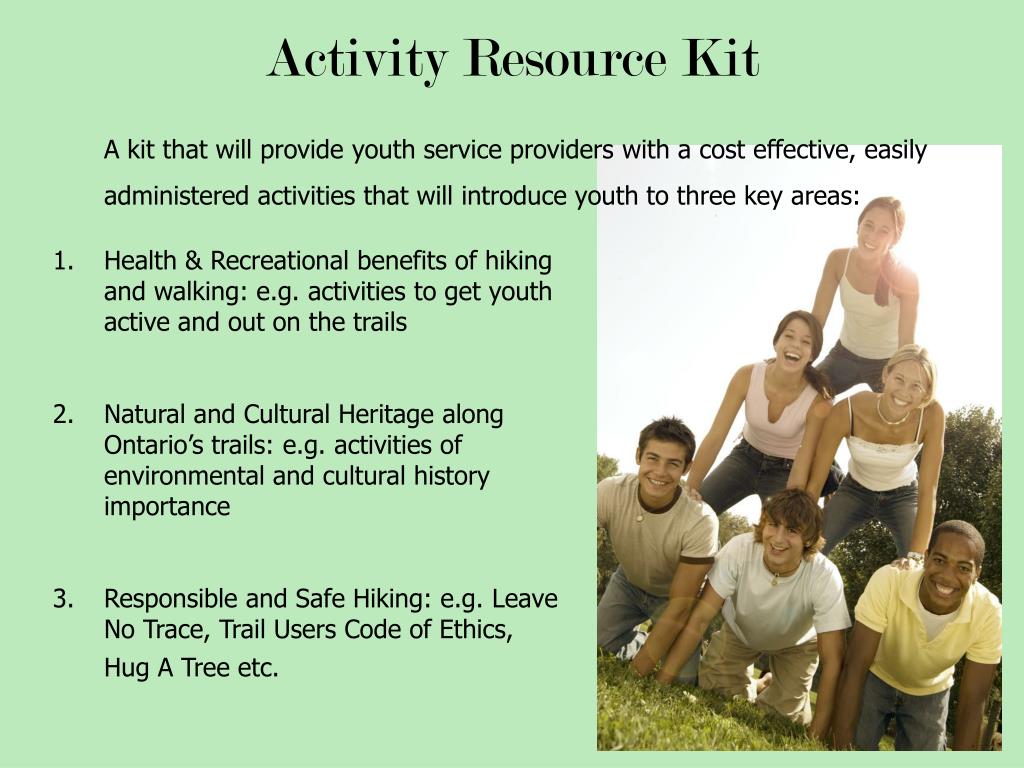 Activity Resource Kit

A kit that will provide youth service providers with a cost effective, easily administered activities that will introduce youth to three key areas:

1. Health & Recreational benefits of hiking and walking: e.g. activities to get youth active and out on the trails

2. Natural and Cultural Heritage along Ontario's trails: e.g. activities of environmental and cultural history importance

3. Responsible and Safe Hiking: e.g. Leave No Trace, Trail Users Code of Ethics, Hug A Tree etc.